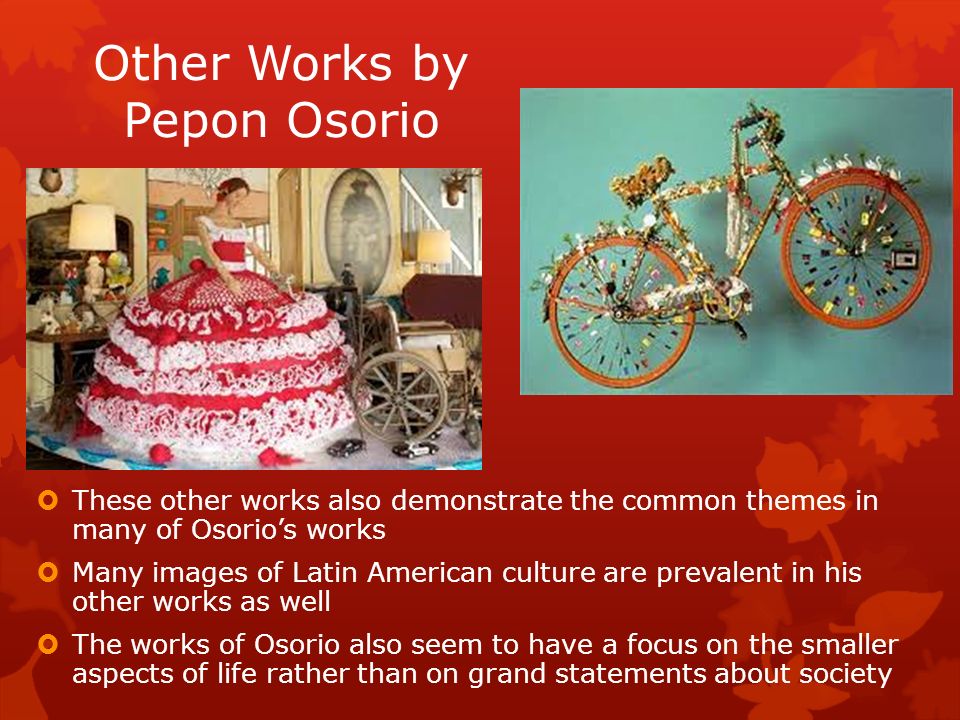 Other Works by Pepon Osorio

These other works also demonstrate the common themes in many of Osorio's works

Many images of Latin American culture are prevalent in his other works as well

The works of Osorio also seem to have a focus on the smaller aspects of life rather than on grand statements about society